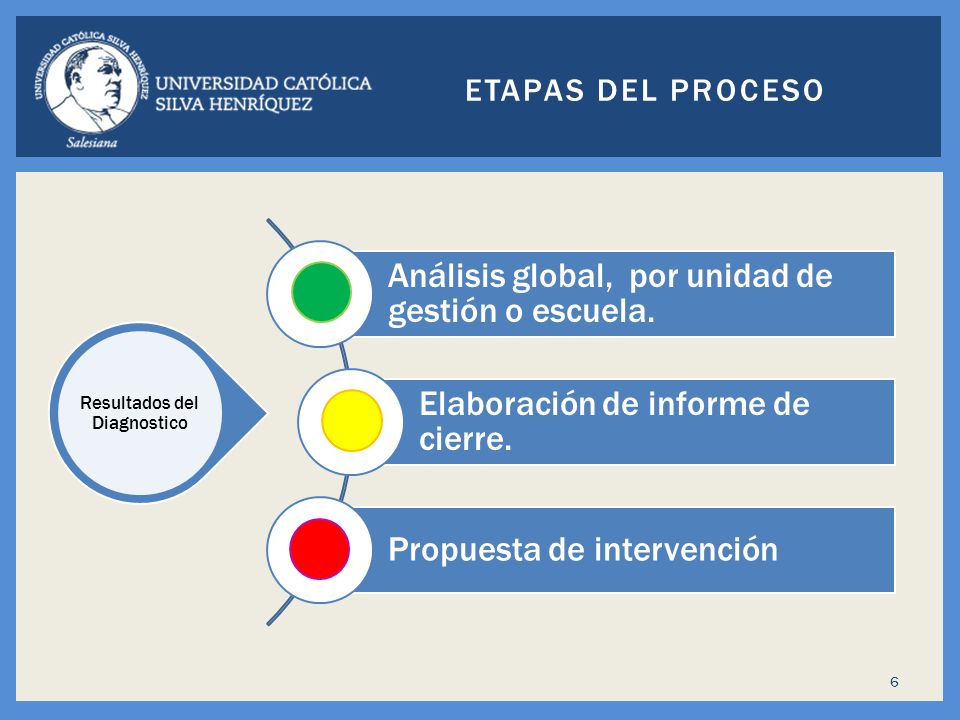 UNIVERSIDAD CATÓLICA SILVA HENRÍQUEZ

Salesiana

UNIVERSIDAD CATÓLICA SILVA HENRÍQUEZ

ETAPAS DEL PROCESO

Resultados del Diagnostico

Análisis global, por unidad de gestión o escuela.

Elaboración de informe de cierre.

Propuesta de intervención

6